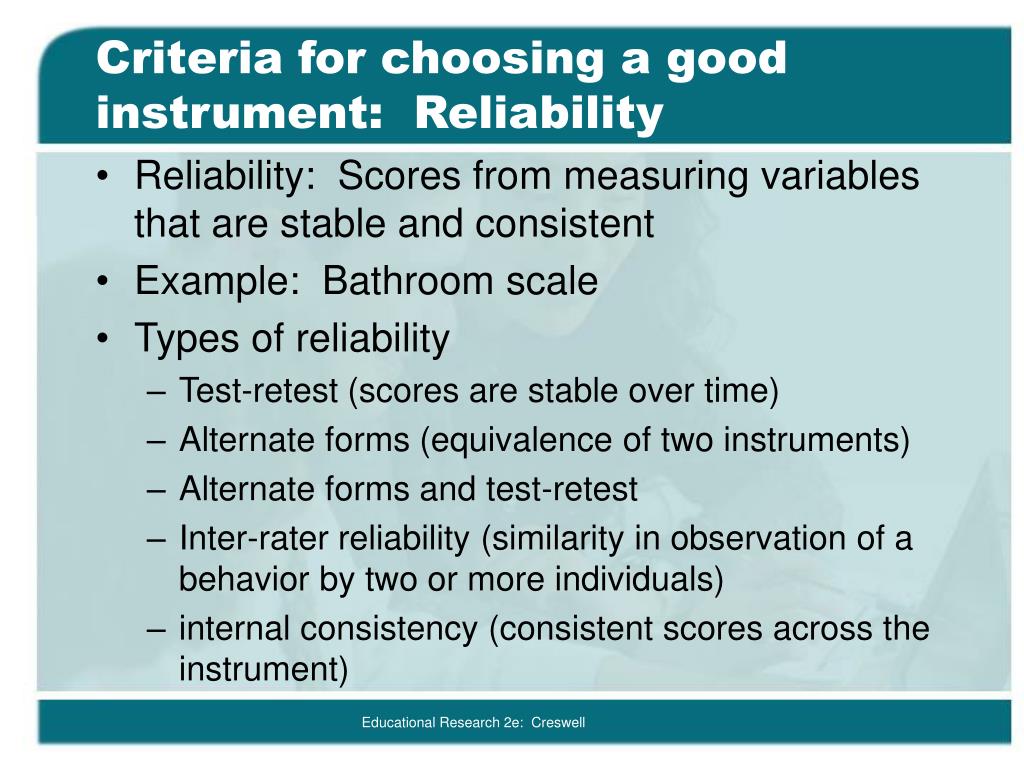 Criteria for choosing a good instrument:  Reliability

• Reliability:  Scores from measuring variables that are stable and consistent
• Example:  Bathroom scale
• Types of reliability
– Test-retest (scores are stable over time)
– Alternate forms (equivalence of two instruments)
– Alternate forms and test-retest
– Inter-rater reliability (similarity in observation of a behavior by two or more individuals)
– internal consistency (consistent scores across the instrument)

Educational Research 2e:  Creswell